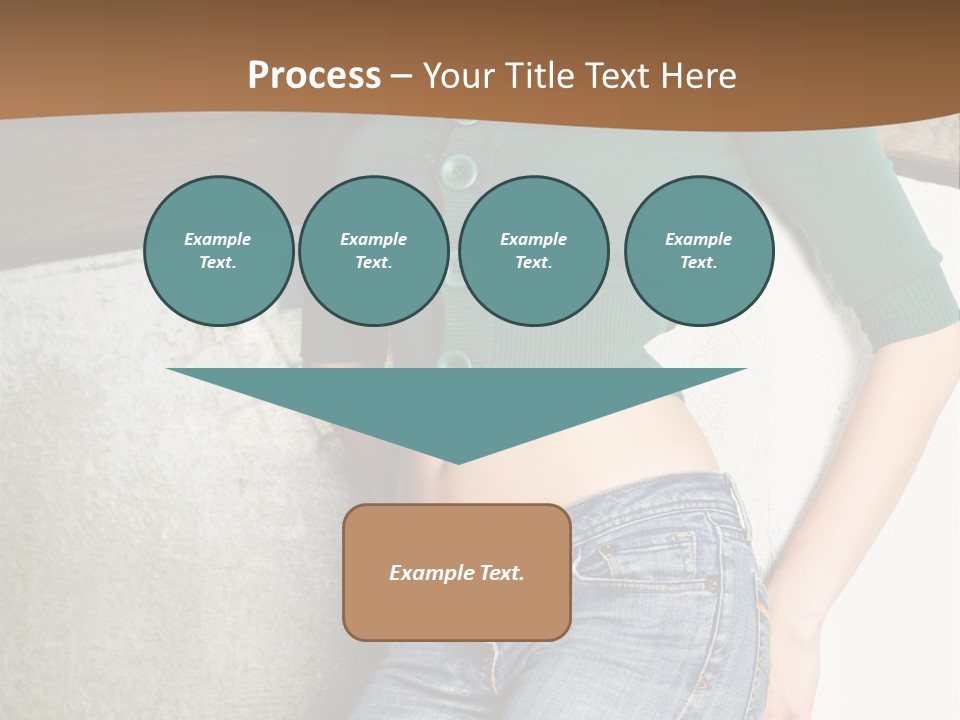 Process – Your Title Text Here

Example Text.

Example Text.

Example Text.

Example Text.

Example Text.